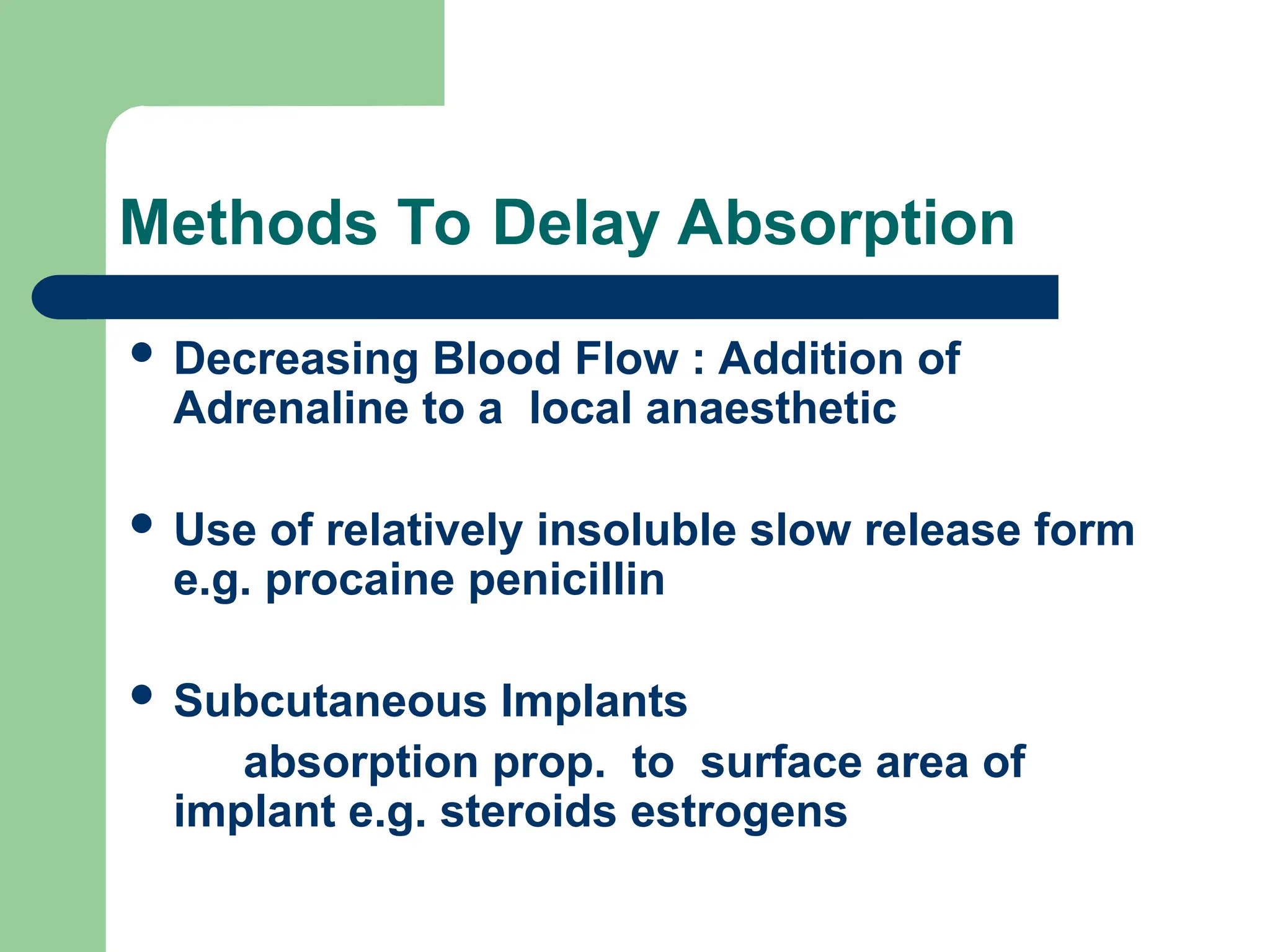 Methods To Delay Absorption

• Decreasing Blood Flow : Addition of Adrenaline to a local anaesthetic

• Use of relatively insoluble slow release form e.g. procaine penicillin

• Subcutaneous Implants
absorption prop. to surface area of implant e.g. steroids estrogens